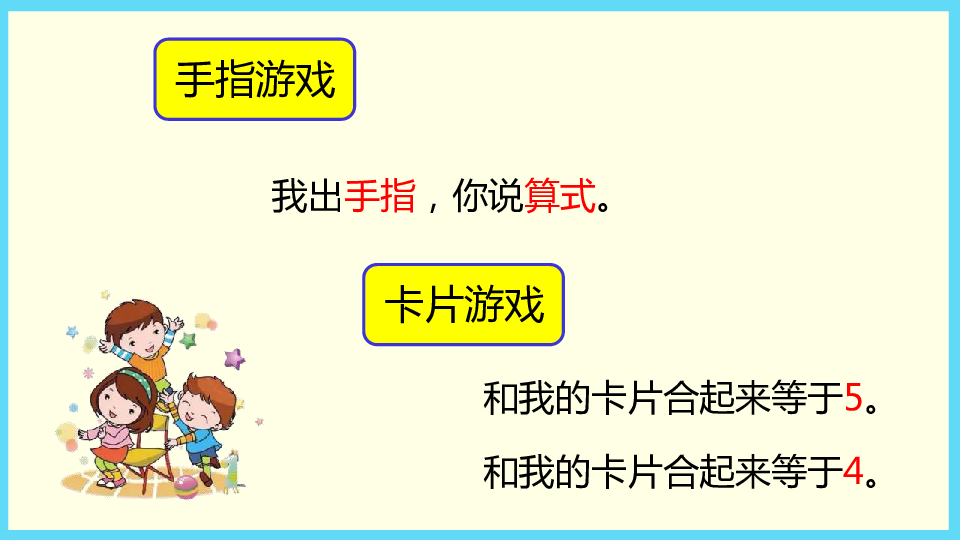 手指游戏

我出手指，你说算式。

卡片游戏

和我的卡片合起来等于5。

和我的卡片合起来等于4。